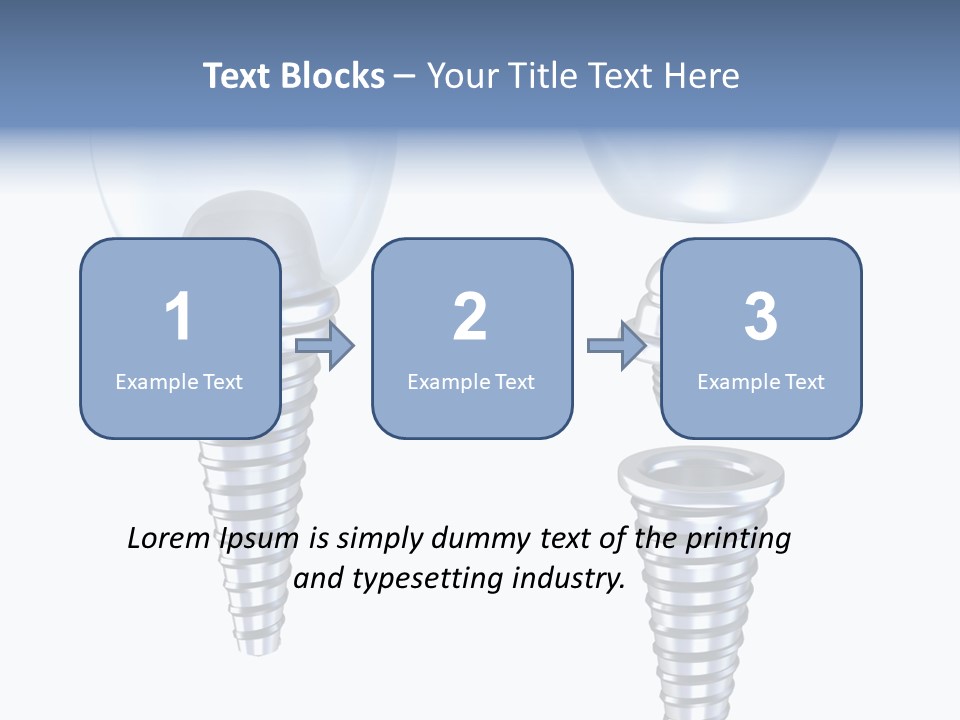 Text Blocks – Your Title Text Here

1
Example Text

2
Example Text

3
Example Text

Lorem Ipsum is simply dummy text of the printing and typesetting industry.